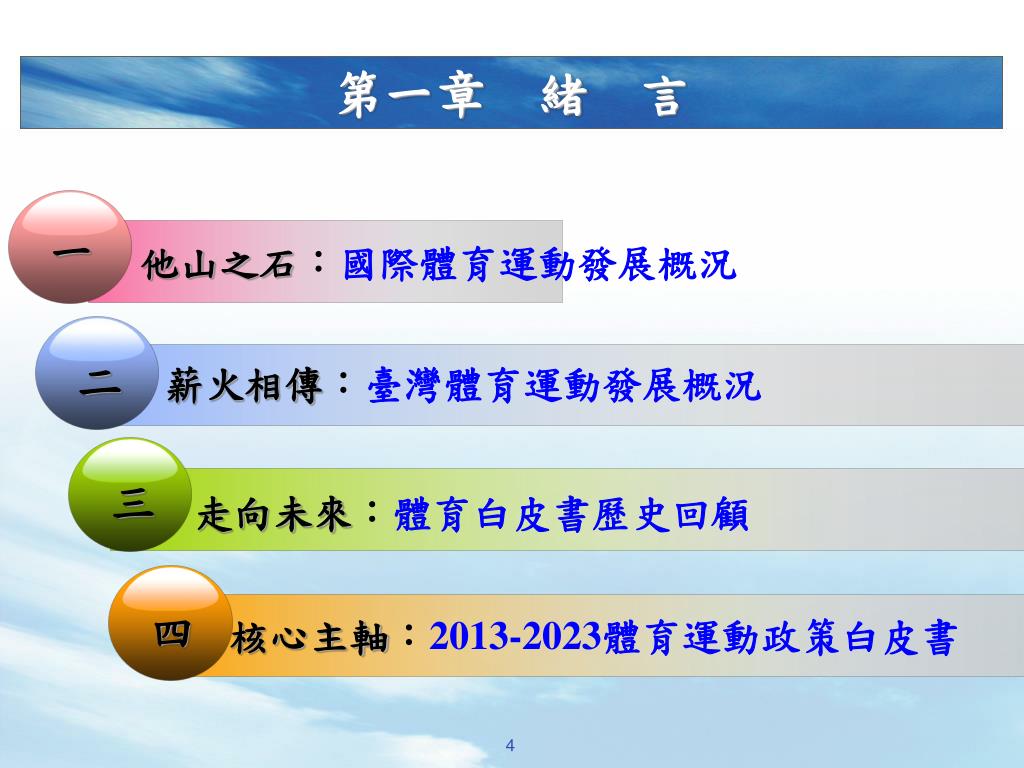 第一章　緒　言

一　他山之石：國際體育運動發展概況

二　薪火相傳：臺灣體育運動發展概況

三　走向未來：體育白皮書歷史回顧

四　核心主軸：2013-2023體育運動政策白皮書

4